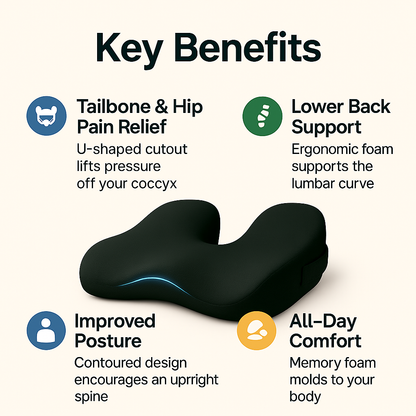 Key Benefits

Tailbone & Hip Pain Relief
U-shaped cutout lifts pressure off your coccyx

Lower Back Support
Ergonomic foam supports the lumbar curve

Improved Posture
Contoured design encourages an uprright spine

All-Day Comfort
Memory foam molds to your body